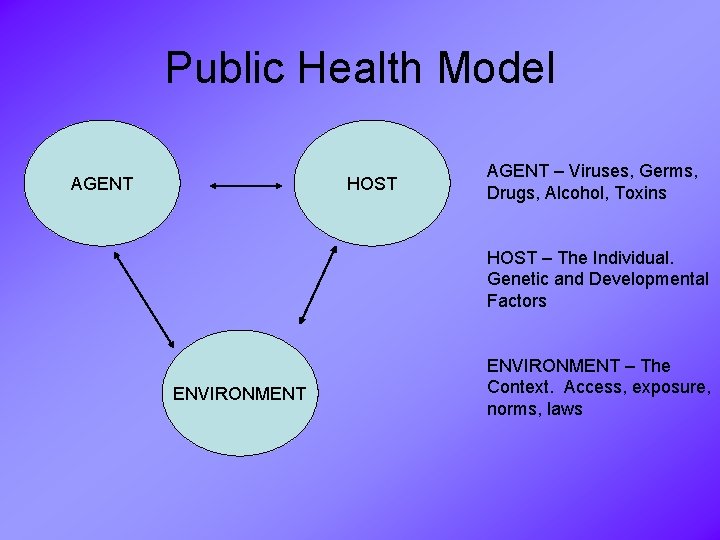 Public Health Model

AGENT

HOST

ENVIRONMENT

AGENT – Viruses, Germs, Drugs, Alcohol, Toxins

HOST – The Individual. Genetic and Developmental Factors

ENVIRONMENT – The Context. Access, exposure, norms, laws